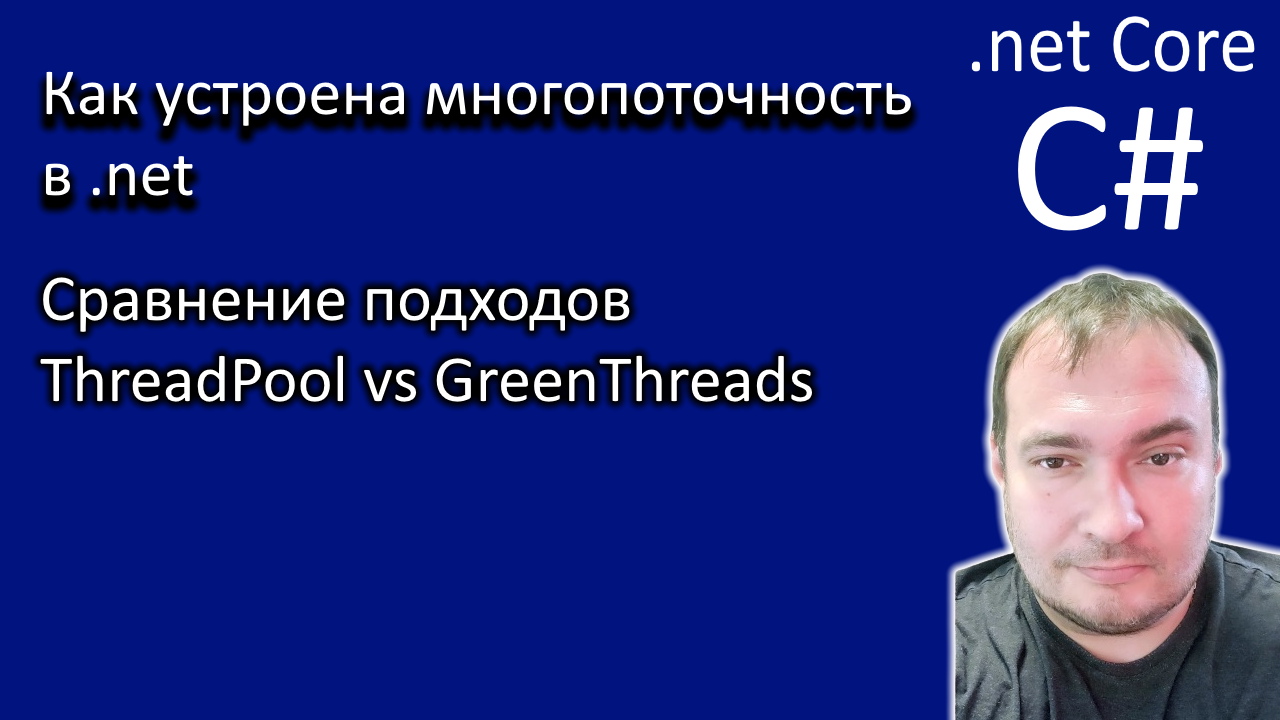 Как устроена многопоточность в .net

Сравнение подходов ThreadPool vs GreenThreads

.net Core
C#